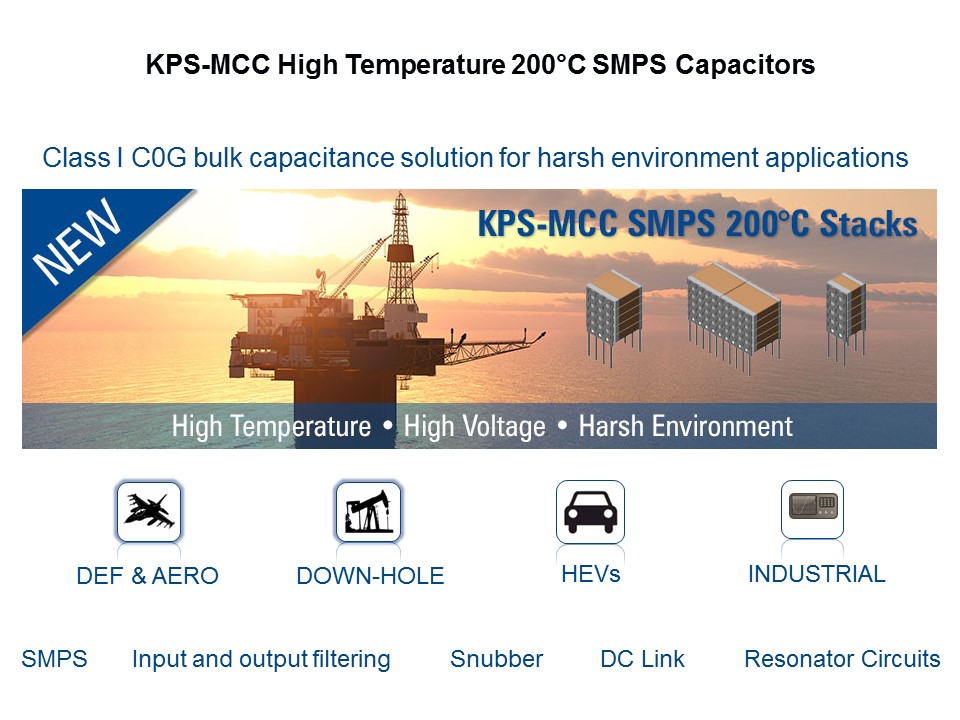 KPS-MCC High Temperature 200°C SMPS Capacitors

Class I C0G bulk capacitance solution for harsh environment applications

NEW

KPS-MCC SMPS 200°C Stacks

High Temperature • High Voltage • Harsh Environment

DEF & AERO

DOWN-HOLE

HEVs

INDUSTRIAL

SMPS Input and output filtering Snubber DC Link Resonator Circuits